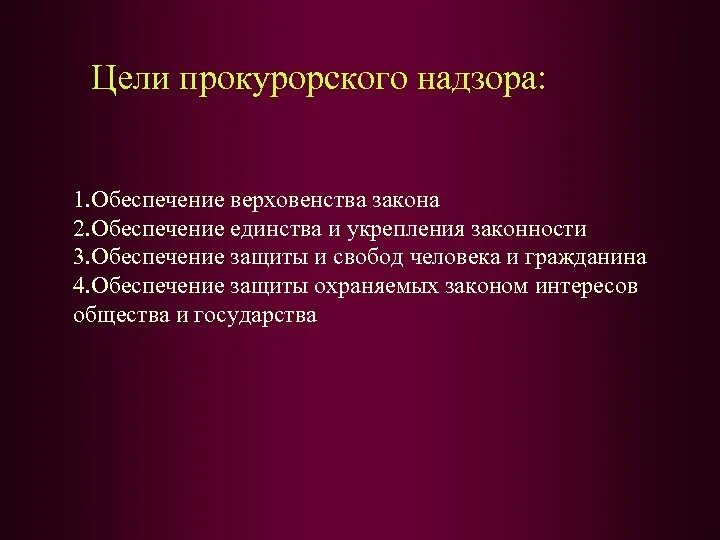 Цели прокурорского надзора:

1.Обеспечение верховенства закона
2.Обеспечение единства и укрепления законности
3.Обеспечение защиты и свобод человека и гражданина
4.Обеспечение защиты охраняемых законом интересов общества и государства